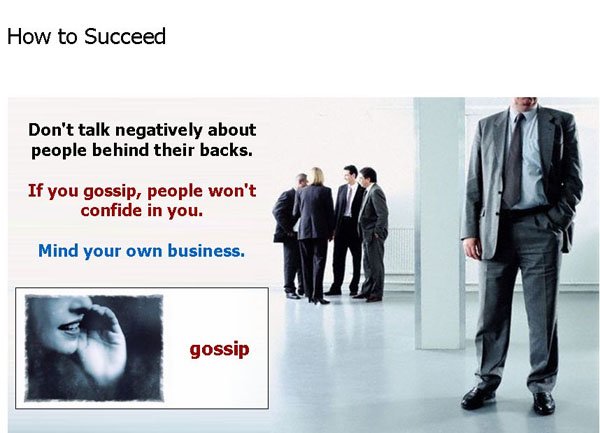 How to Succeed

Don't talk negatively about people behind their backs.

If you gossip, people won't confide in you.

Mind your own business.

gossip